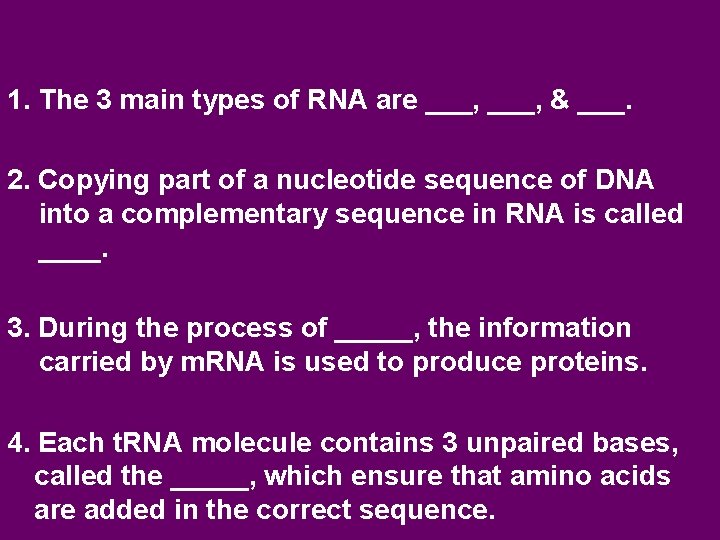 1. The 3 main types of RNA are ___, ___, & ___.

2. Copying part of a nucleotide sequence of DNA into a complementary sequence in RNA is called ____.

3. During the process of _____, the information carried by mRNA is used to produce proteins.

4. Each tRNA molecule contains 3 unpaired bases, called the _____, which ensure that amino acids are added in the correct sequence.